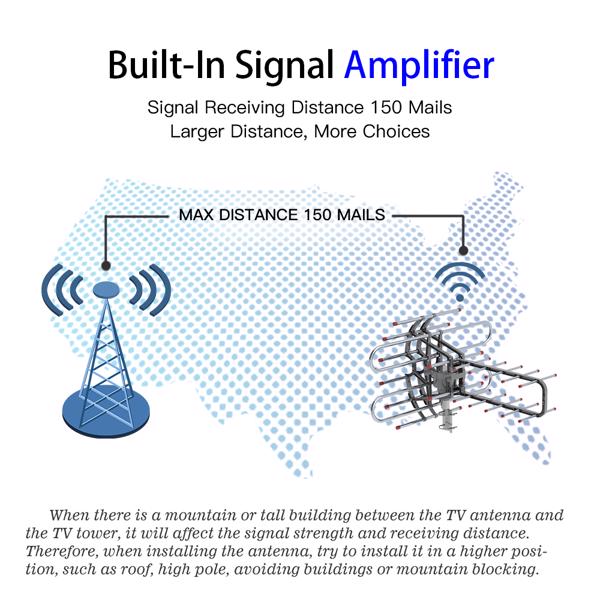 Built-In Signal Amplifier

Signal Receiving Distance 150 Mails
Larger Distance, More Choices

MAX DISTANCE 150 MAILS

When there is a mountain or tall building between the TV antenna and the TV tower, it will affect the signal strength and receiving distance. Therefore, when installing the antenna, try to install it in a higher position, such as roof, high pole, avoiding buildings or mountain blocking.